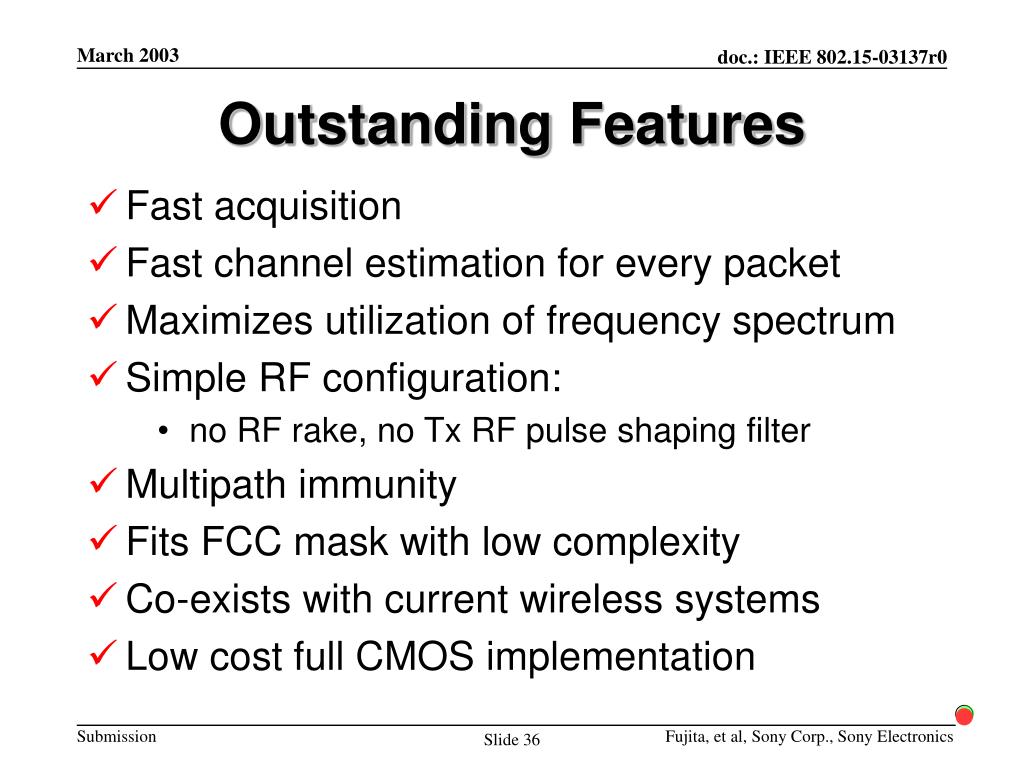 March 2003

doc.: IEEE 802.15-03137r0

Outstanding Features

✓ Fast acquisition
✓ Fast channel estimation for every packet
✓ Maximizes utilization of frequency spectrum
✓ Simple RF configuration:
• no RF rake, no Tx RF pulse shaping filter
✓ Multipath immunity
✓ Fits FCC mask with low complexity
✓ Co-exists with current wireless systems
✓ Low cost full CMOS implementation

Submission

Slide 36

Fujita, et al, Sony Corp., Sony Electronics